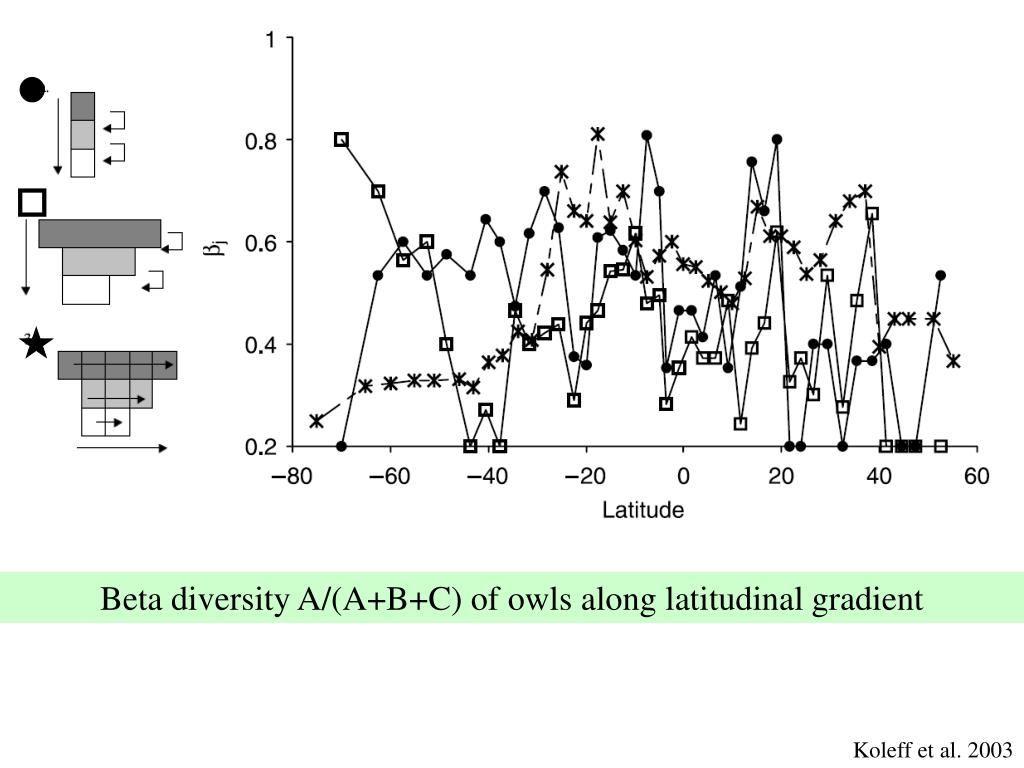 1
0.8
0.6
0.4
0.2
$\beta_j$
−80 −60 −40 −20 0 20 40 60
Latitude

Beta diversity A/(A+B+C) of owls along latitudinal gradient

Koleff et al. 2003